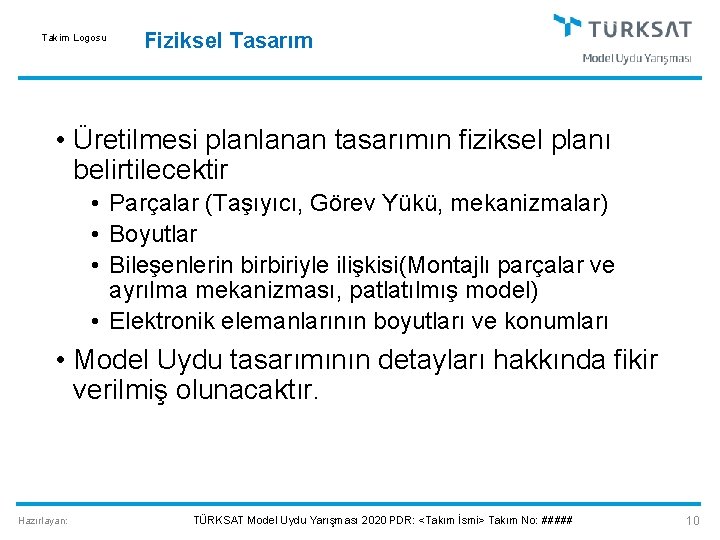 Takım Logosu

Fiziksel Tasarım

TÜRKSAT
Model Uydu Yarışması

• Üretilmesi planlanan tasarımın fiziksel planı belirtilecektir
• Parçalar (Taşıyıcı, Görev Yükü, mekanizmalar)
• Boyutlar
• Bileşenlerin birbiriyle ilişkisi(Montajlı parçalar ve ayrılma mekanizması, patlatılmış model)
• Elektronik elemanlarının boyutları ve konumları
• Model Uydu tasarımının detayları hakkında fikir verilmiş olunacaktır.

Hazırlayan:

TÜRKSAT Model Uydu Yarışması 2020 PDR: <Takım İsmi> Takım No: #####

10